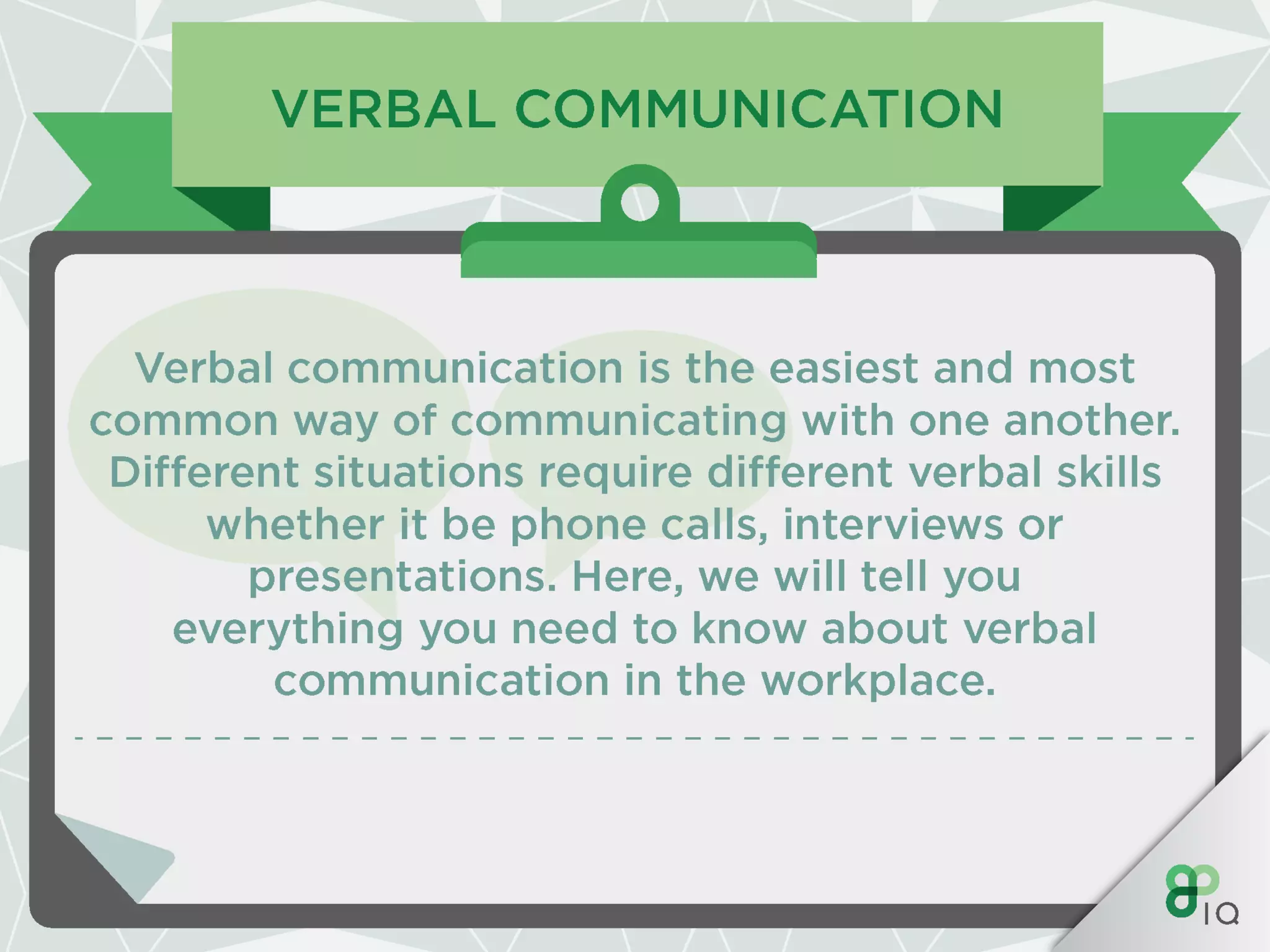 VERBAL COMMUNICATION

Verbal communication is the easiest and most common way of communicating with one another. Different situations require different verbal skills whether it be phone calls, interviews or presentations. Here, we will tell you everything you need to know about verbal communication in the workplace.

IQ